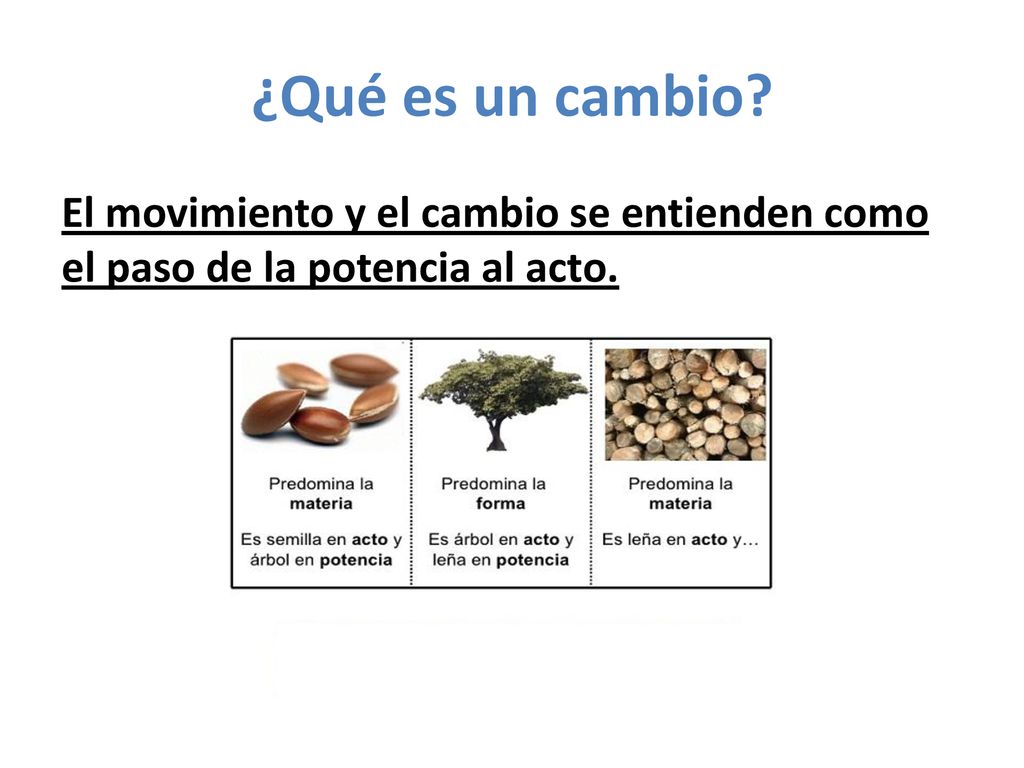 ¿Qué es un cambio?

El movimiento y el cambio se entienden como el paso de la potencia al acto.

Predomina la materia

Es semilla en acto y árbol en potencia

Predomina la forma

Es árbol en acto y leña en potencia

Predomina la materia

Es leña en acto y…